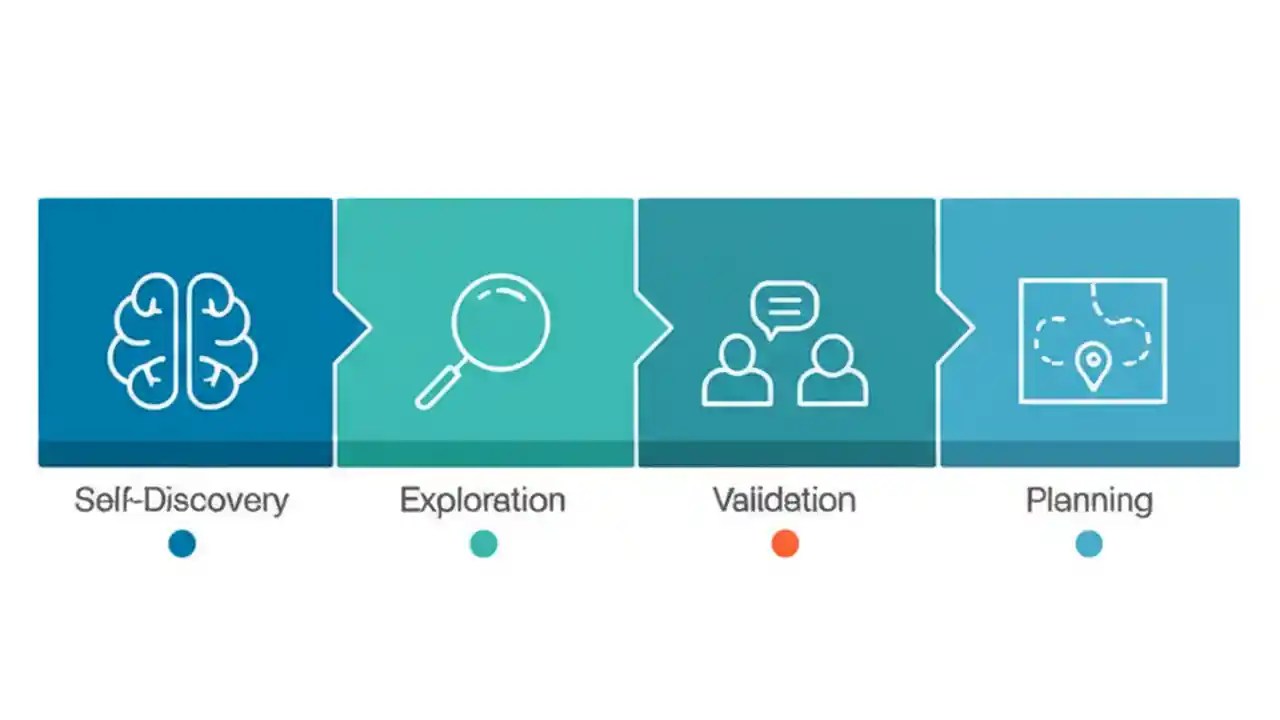 Self-Discovery

Exploration

Validation

Planning